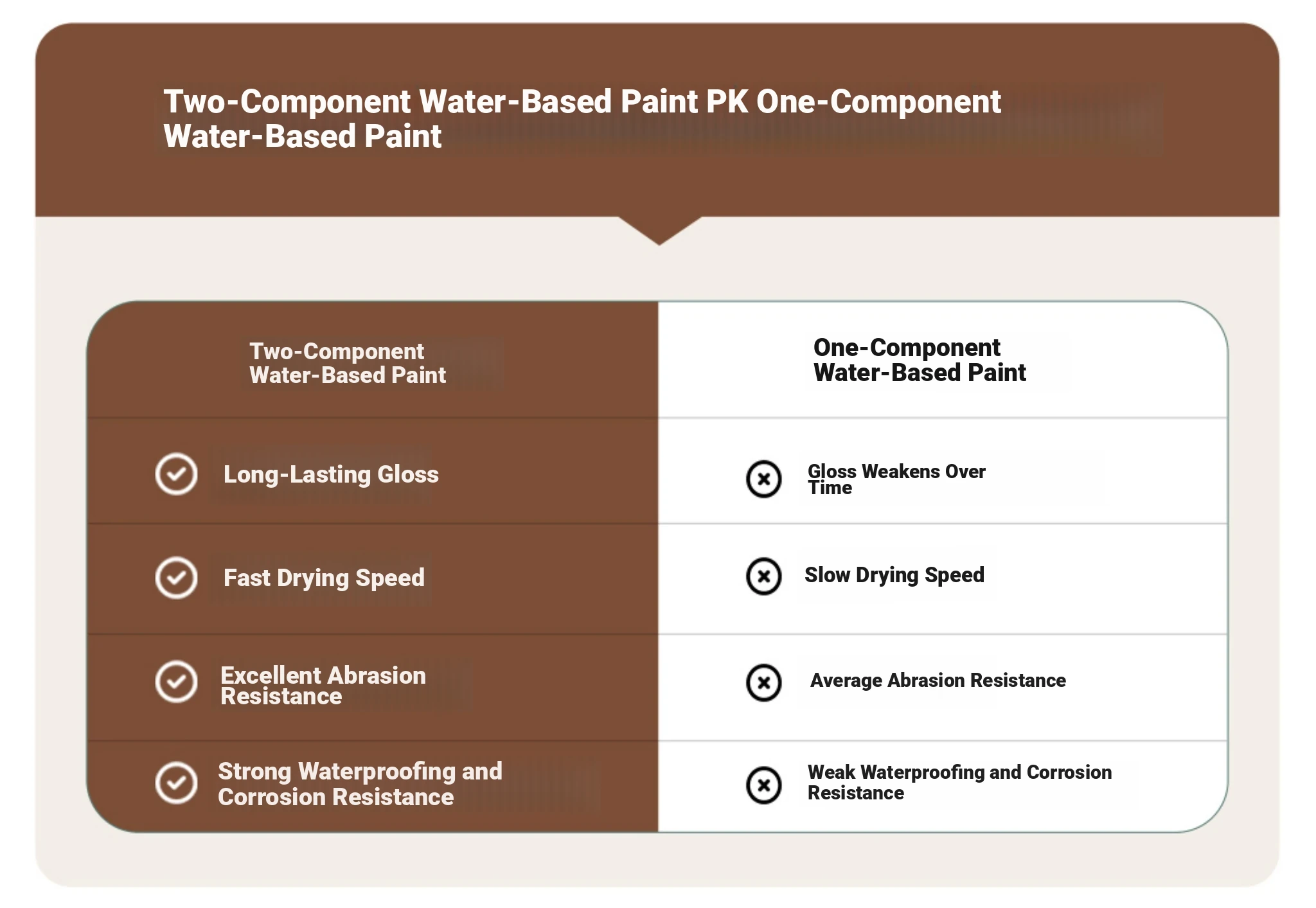 Two-Component Water-Based Paint PK One-Component Water-Based Paint

| Two-Component Water-Based Paint | One-Component Water-Based Paint |
|---|---|
| Long-Lasting Gloss | Gloss Weakens Over Time |
| Fast Drying Speed | Slow Drying Speed |
| Excellent Abrasion Resistance | Average Abrasion Resistance |
| Strong Waterproofing and Corrosion Resistance | Weak Waterproofing and Corrosion Resistance |